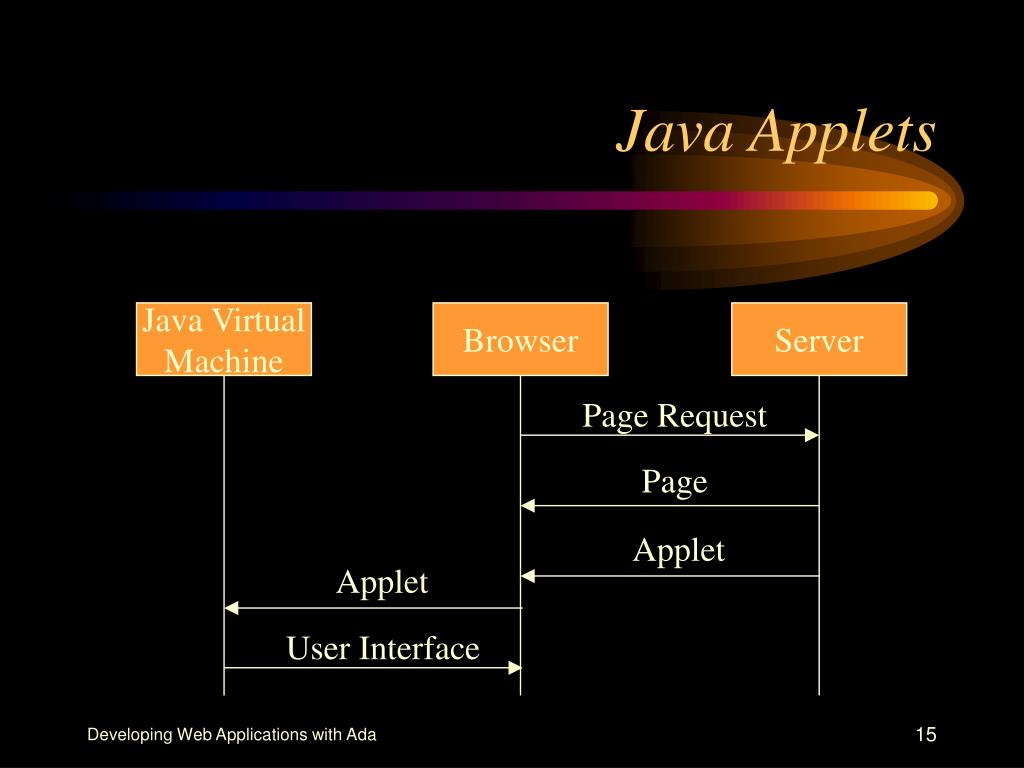 Java Applets

Java Virtual Machine

Browser

Server

Page Request

Page

Applet

Applet

User Interface

Developing Web Applications with Ada

15